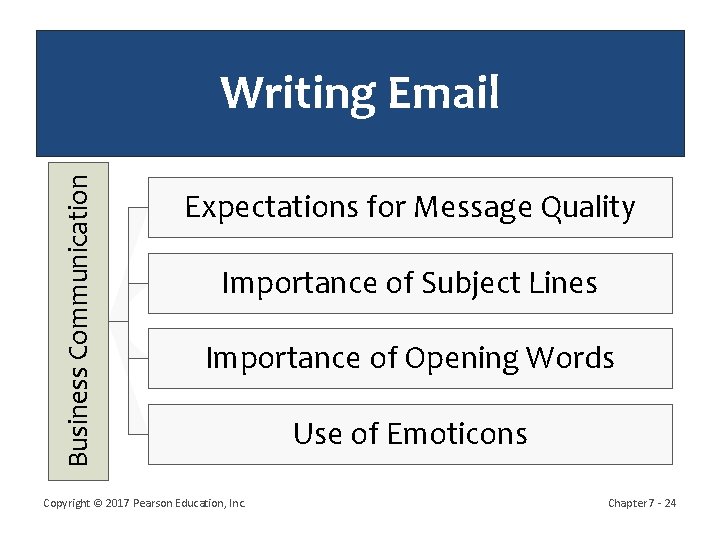 Writing Email

Business Communication

Expectations for Message Quality

Importance of Subject Lines

Importance of Opening Words

Use of Emoticons

Copyright © 2017 Pearson Education, Inc.

Chapter 7 - 24